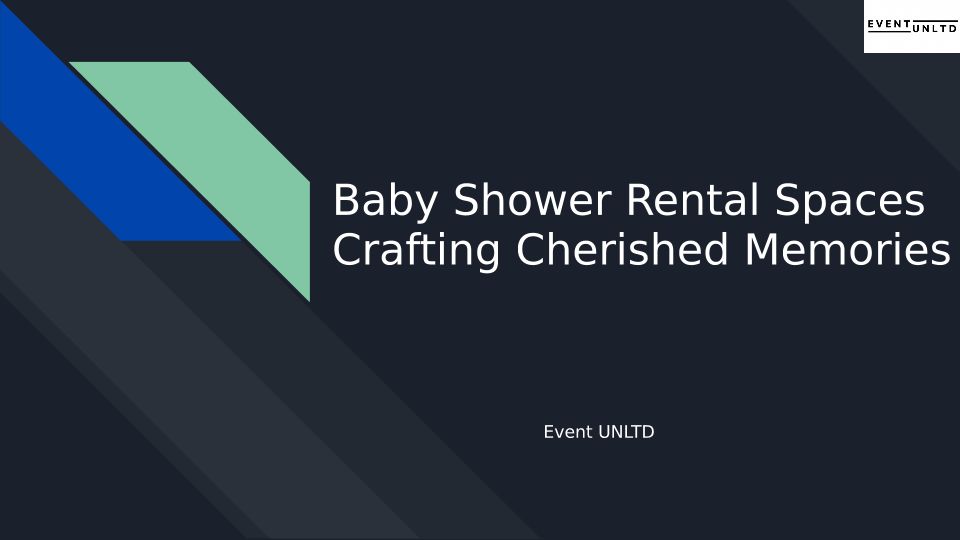 EVENT UNLTD

Baby Shower Rental Spaces Crafting Cherished Memories

Event UNLTD